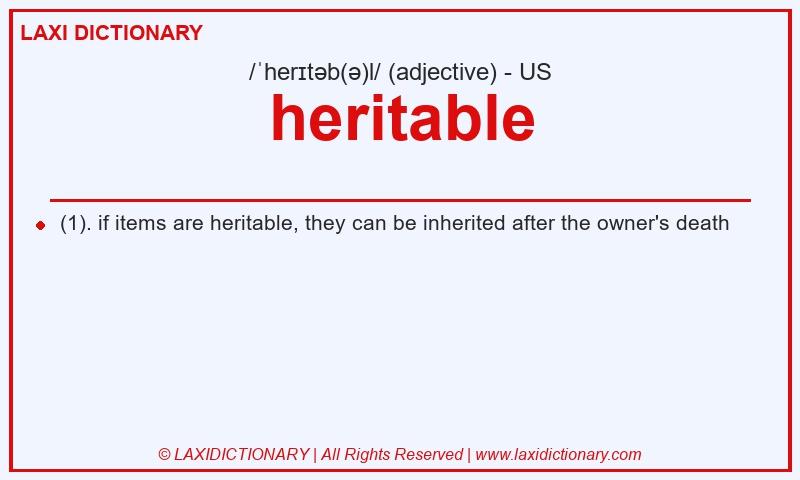 LAXI DICTIONARY

/ˈherɪtəb(ə)l/ (adjective) - US

heritable

(1). if items are heritable, they can be inherited after the owner's death

© LAXIDICTIONARY | All Rights Reserved | www.laxidictionary.com